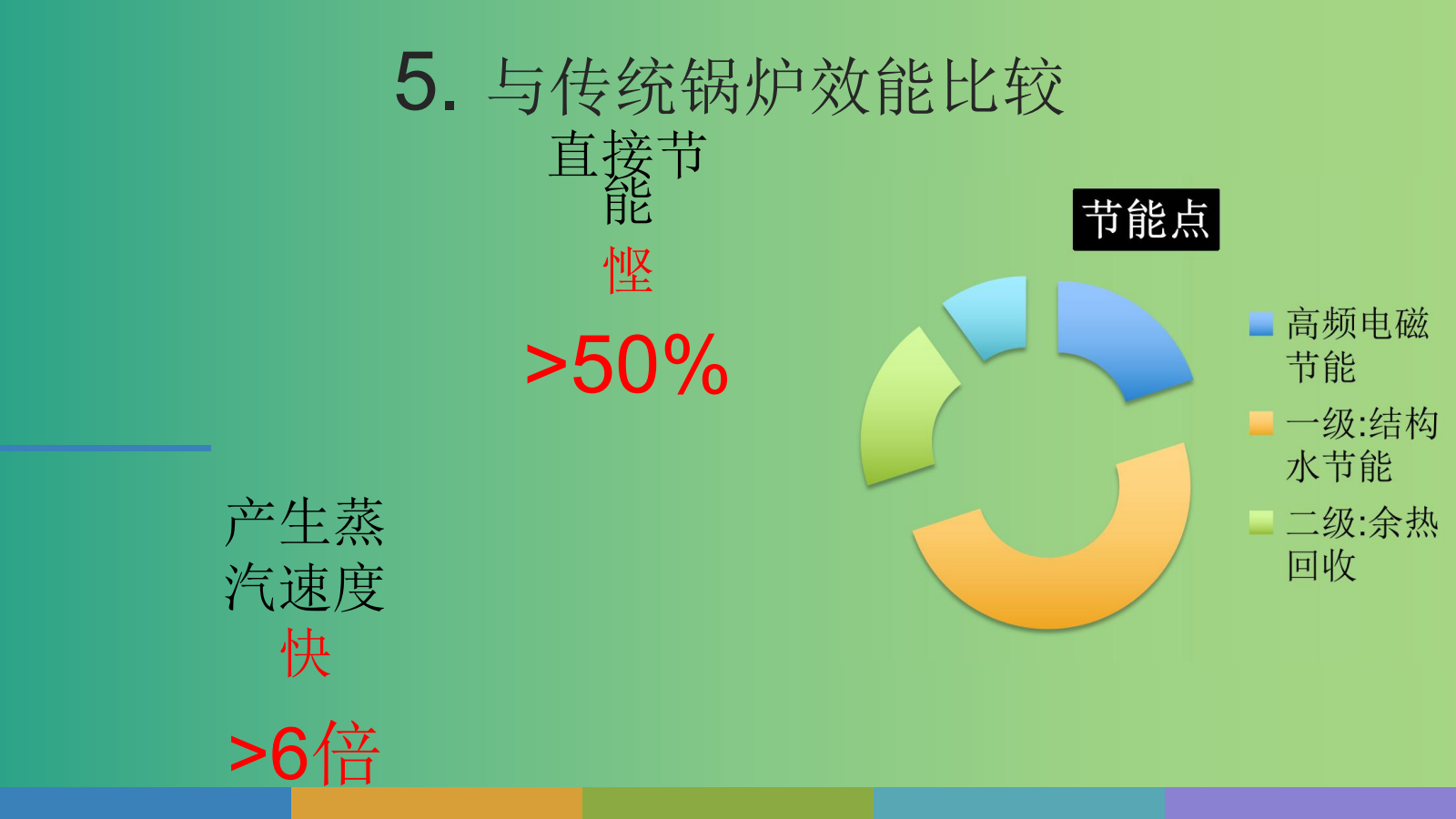 5. 与传统锅炉效能比较

直接节能

悭

>50%

产生蒸汽速度

快

>6倍

节能点

高频电磁节能

一级:结构水节能

二级:余热回收